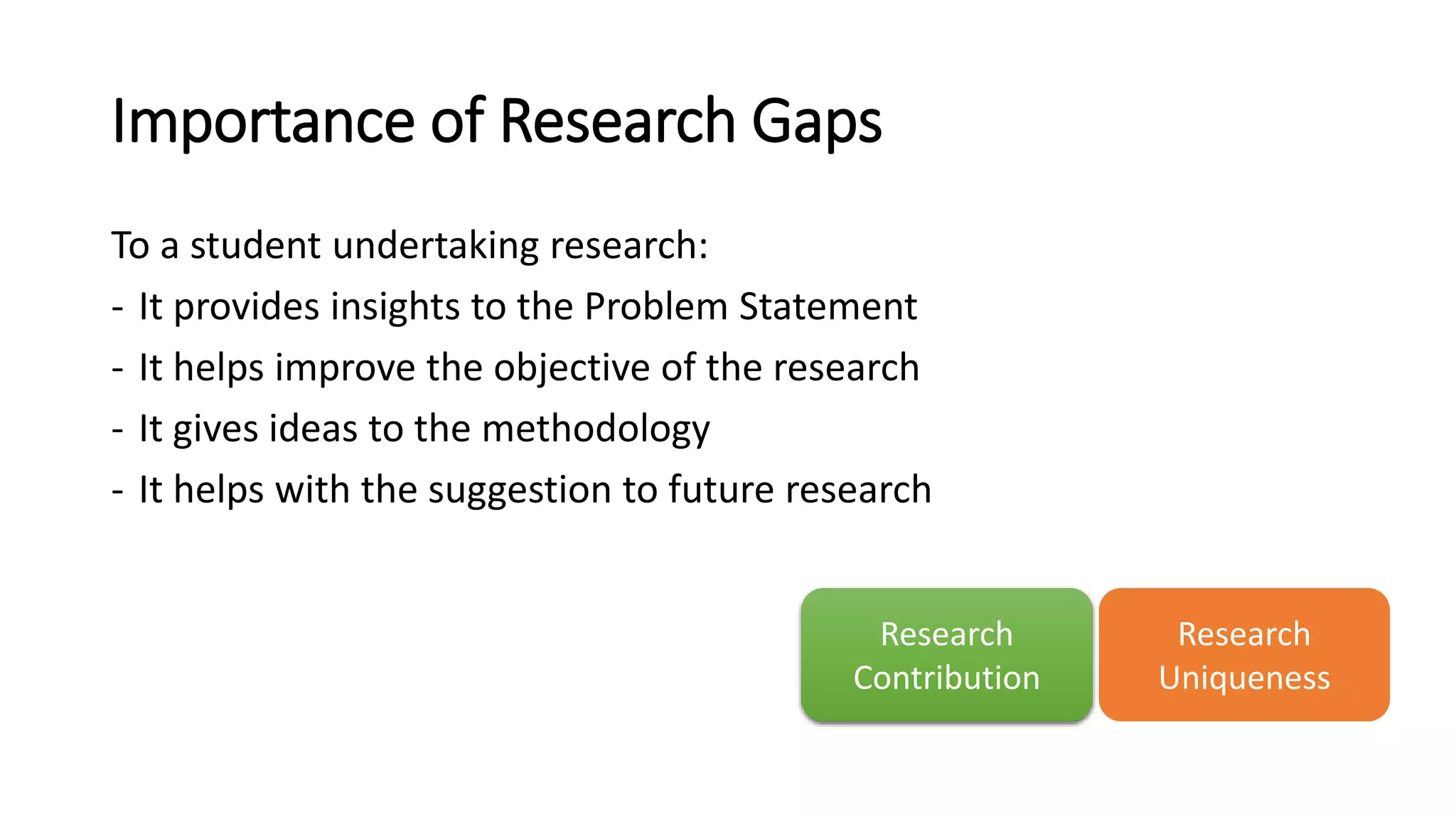 Importance of Research Gaps

To a student undertaking research:

- It provides insights to the Problem Statement
- It helps improve the objective of the research
- It gives ideas to the methodology
- It helps with the suggestion to future research

Research Contribution

Research Uniqueness